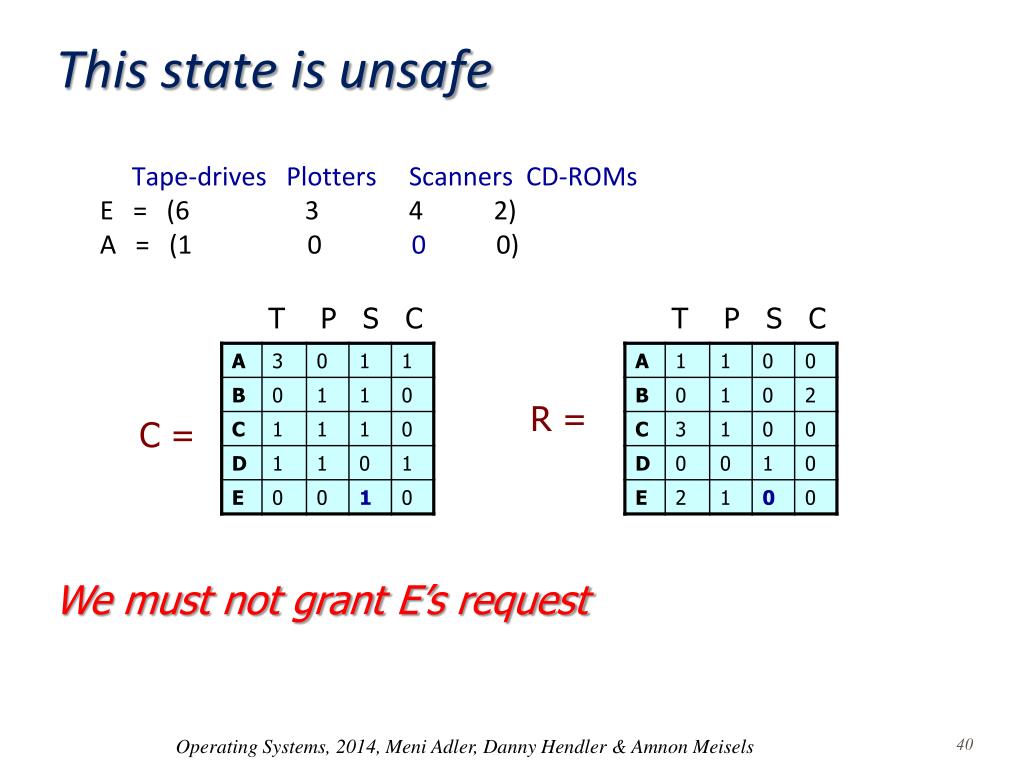 This state is unsafe

Tape-drives Plotters Scanners CD-ROMs
E = (6 3 4 2)
A = (1 0 0 0)

C =

| | T | P | S | C |
|---|---|---|---|---|
| A | 3 | 0 | 1 | 1 |
| B | 0 | 1 | 1 | 0 |
| C | 1 | 1 | 1 | 0 |
| D | 1 | 1 | 0 | 1 |
| E | 0 | 0 | 1 | 0 |

R =

| | T | P | S | C |
|---|---|---|---|---|
| A | 1 | 1 | 0 | 0 |
| B | 0 | 1 | 0 | 2 |
| C | 3 | 1 | 0 | 0 |
| D | 0 | 0 | 1 | 0 |
| E | 2 | 1 | 0 | 0 |

We must not grant E's request

Operating Systems, 2014, Meni Adler, Danny Hendler & Amnon Meisels

40